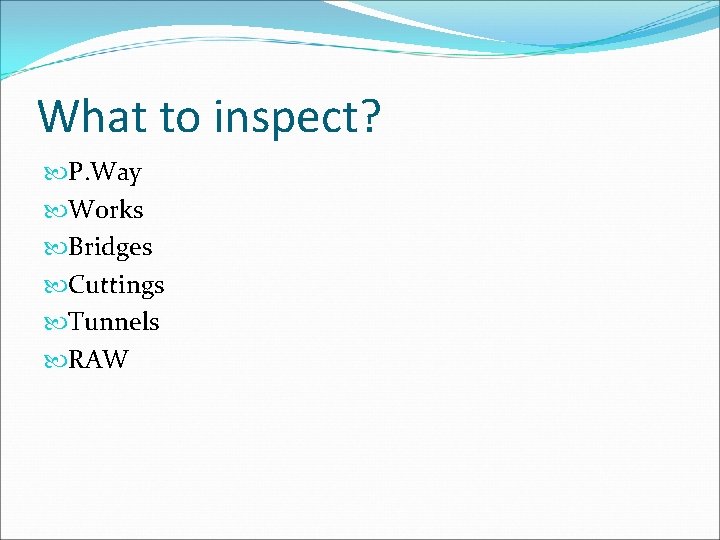 What to inspect?

P.Way
Works
Bridges
Cuttings
Tunnels
RAW